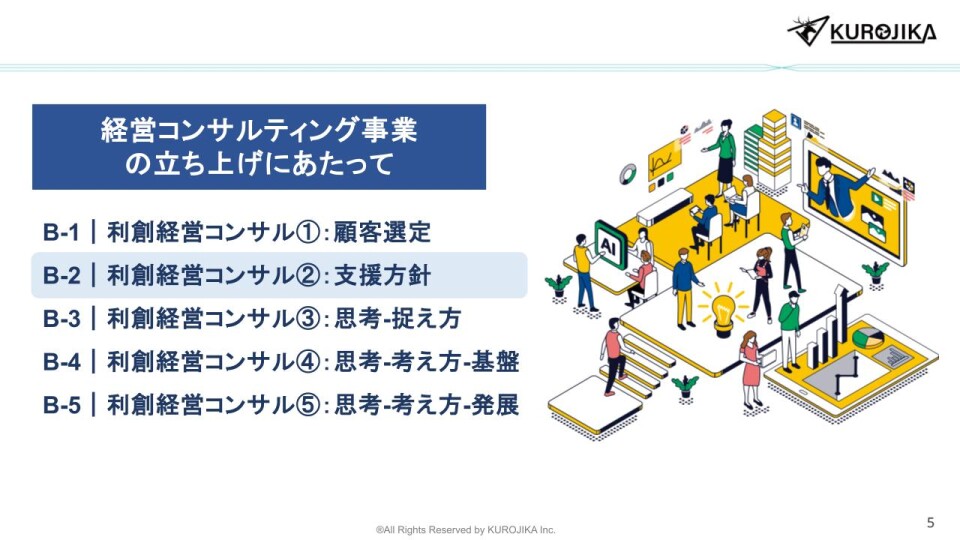 KUROJIKA

経営コンサルティング事業の立ち上げにあたって

B-1 | 利創経営コンサル①：顧客選定

B-2 | 利創経営コンサル②：支援方針

B-3 | 利創経営コンサル③：思考-捉え方

B-4 | 利創経営コンサル④：思考-考え方-基盤

B-5 | 利創経営コンサル⑤：思考-考え方-発展

AI

®All Rights Reserved by KUROJIKA Inc.

5